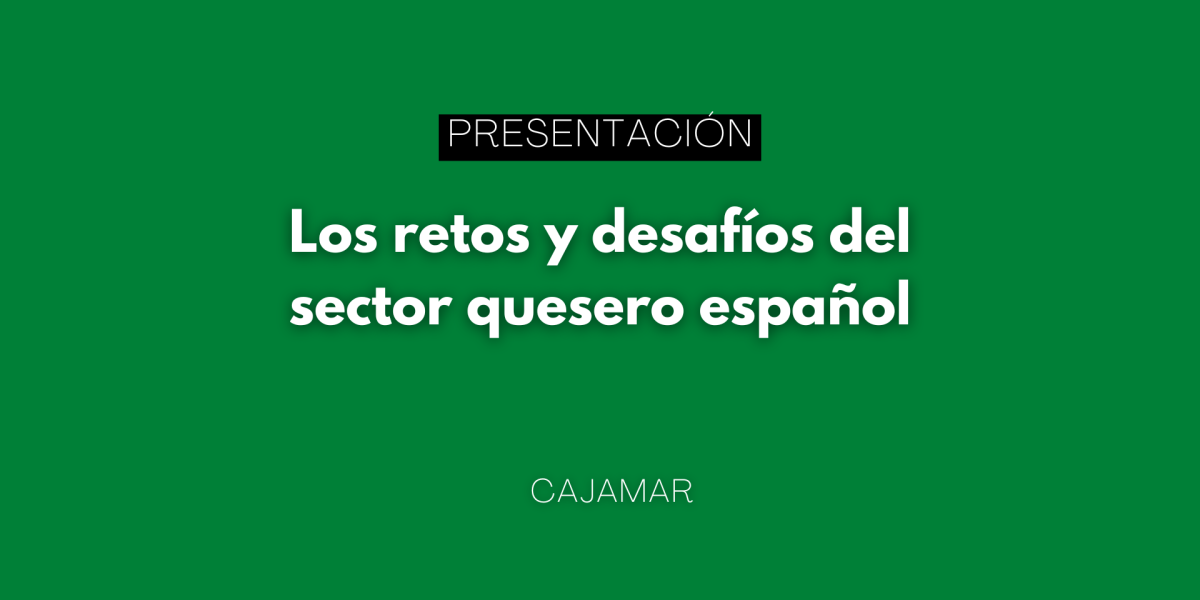 PRESENTACIÓN

Los retos y desafíos del sector quesero español

CAJAMAR